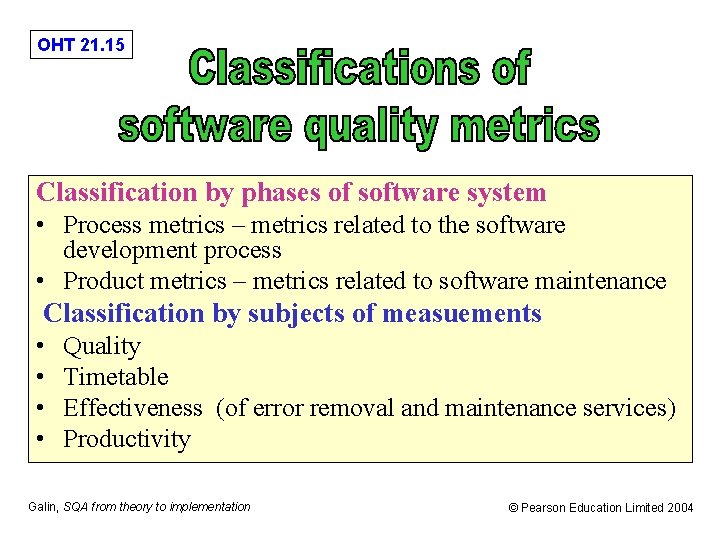 OHT 21.15

Classifications of software quality metrics

Classification by phases of software system

• Process metrics – metrics related to the software development process
• Product metrics – metrics related to software maintenance

Classification by subjects of measuements

• Quality
• Timetable
• Effectiveness (of error removal and maintenance services)
• Productivity

Galin, SQA from theory to implementation

© Pearson Education Limited 2004